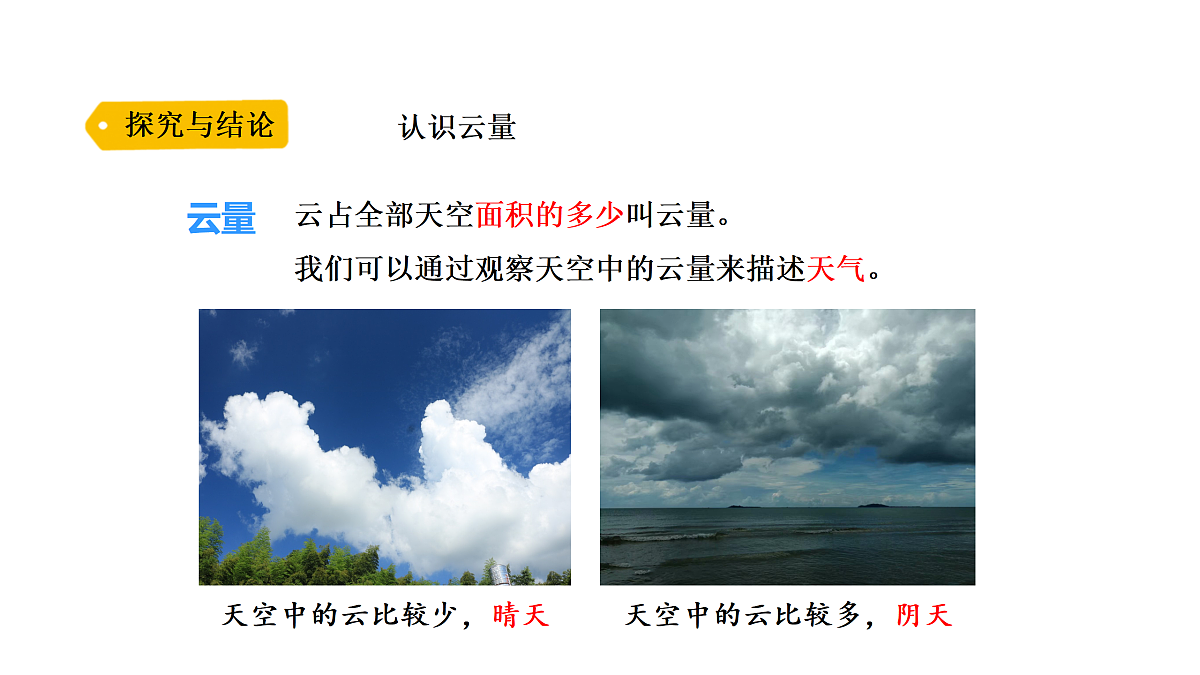 探究与结论

认识云量

云量 云占全部天空面积的多少叫云量。

我们可以通过观察天空中的云量来描述天气。

天空中的云比较少，晴天

天空中的云比较多，阴天